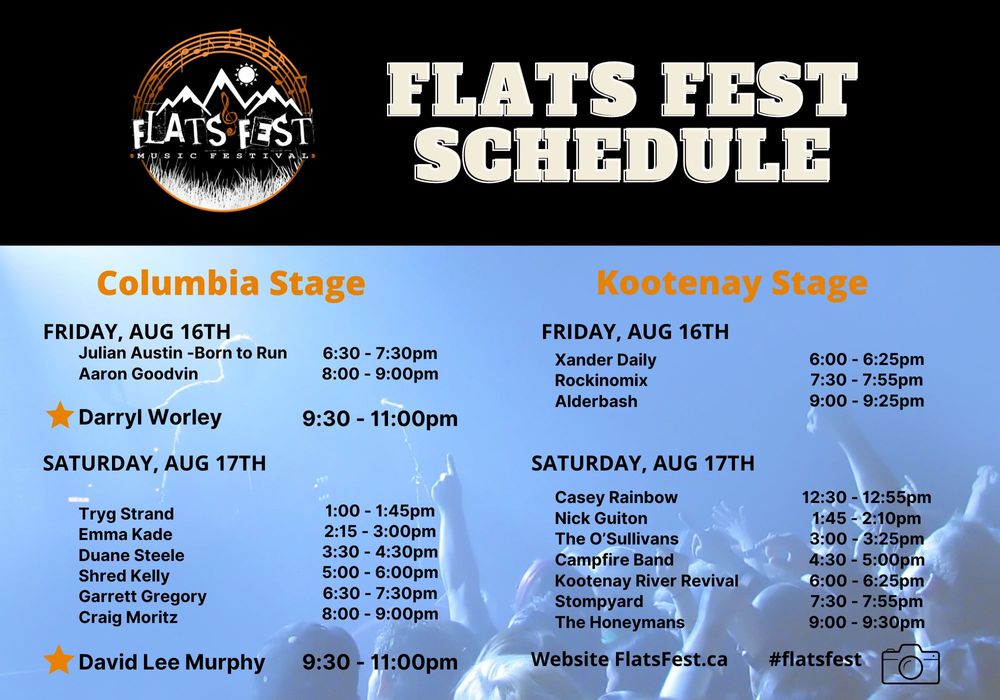 FLATS FEST
MUSIC FESTIVAL

FLATS FEST SCHEDULE

Columbia Stage

FRIDAY, AUG 16TH

| | |
|---|---|
| Julian Austin -Born to Run | 6:30 - 7:30pm |
| Aaron Goodvin | 8:00 - 9:00pm |
| Darryl Worley | 9:30 - 11:00pm |

SATURDAY, AUG 17TH

| | |
|---|---|
| Tryg Strand | 1:00 - 1:45pm |
| Emma Kade | 2:15 - 3:00pm |
| Duane Steele | 3:30 - 4:30pm |
| Shred Kelly | 5:00 - 6:00pm |
| Garrett Gregory | 6:30 - 7:30pm |
| Craig Moritz | 8:00 - 9:00pm |
| David Lee Murphy | 9:30 - 11:00pm |

Kootenay Stage

FRIDAY, AUG 16TH

| | |
|---|---|
| Xander Daily | 6:00 - 6:25pm |
| Rockinomix | 7:30 - 7:55pm |
| Alderbash | 9:00 - 9:25pm |

SATURDAY, AUG 17TH

| | |
|---|---|
| Casey Rainbow | 12:30 - 12:55pm |
| Nick Guiton | 1:45 - 2:10pm |
| The O'Sullivans | 3:00 - 3:25pm |
| Campfire Band | 4:30 - 5:00pm |
| Kootenay River Revival | 6:00 - 6:25pm |
| Stompyard | 7:30 - 7:55pm |
| The Honeymans | 9:00 - 9:30pm |

Website FlatsFest.ca #flatsfest